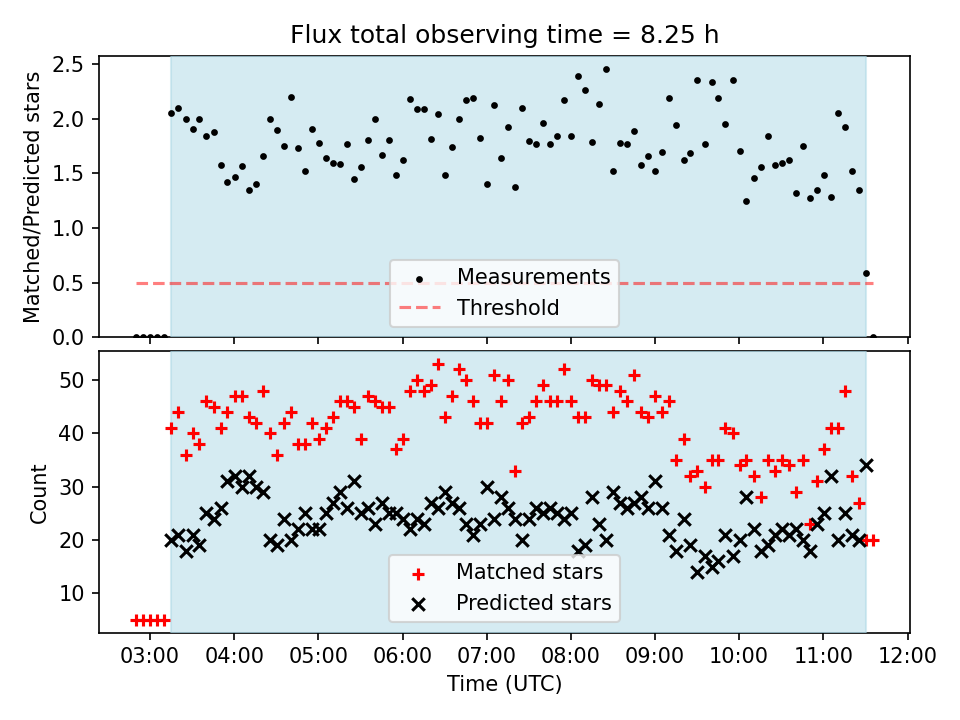 Flux total observing time = 8.25 h

Matched/Predicted stars

2.5
2.0
1.5
1.0
0.5
0.0

Measurements
Threshold

Count

50
40
30
20
10

Matched stars
Predicted stars

03:00 04:00 05:00 06:00 07:00 08:00 09:00 10:00 11:00 12:00

Time (UTC)